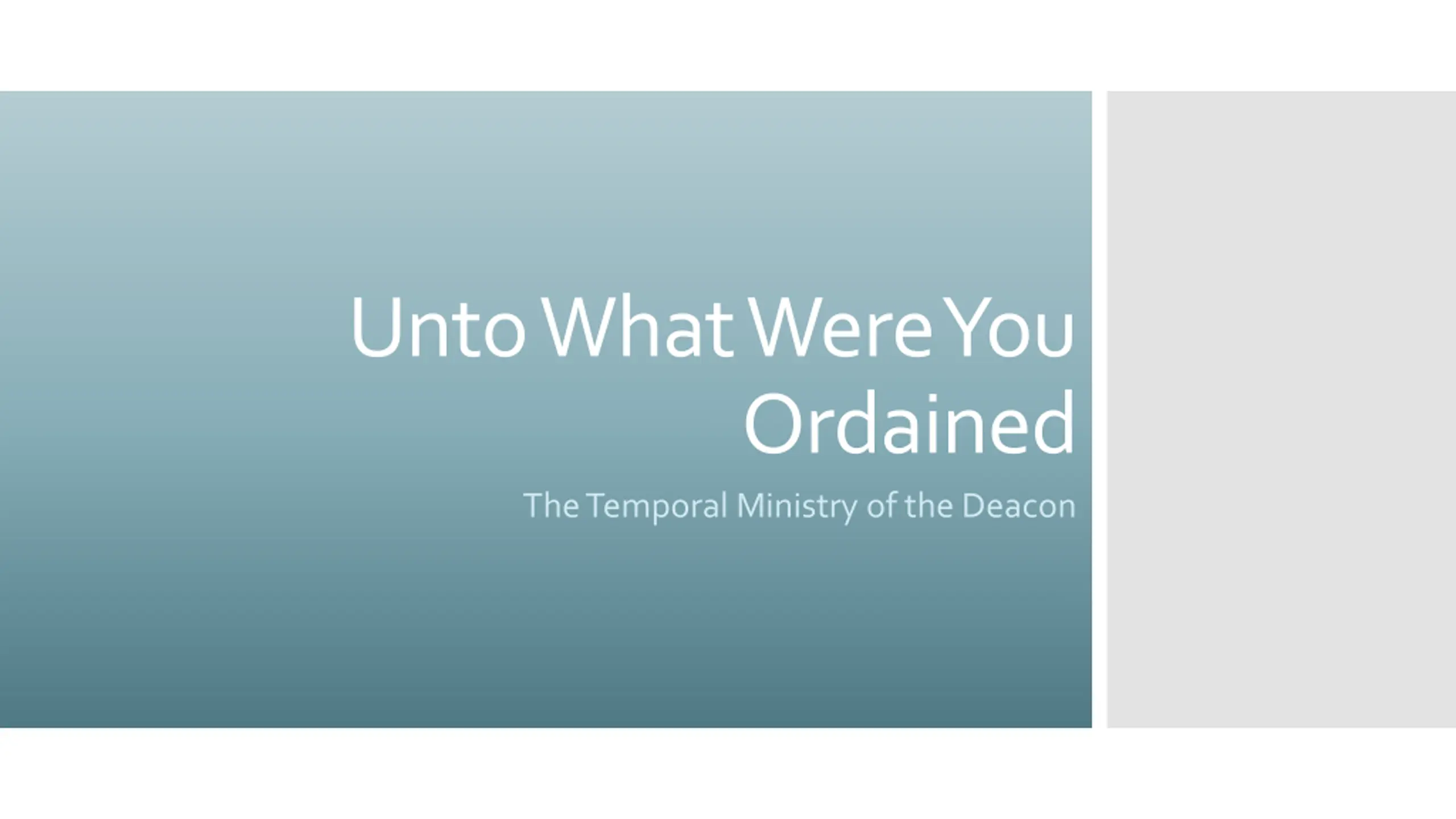 Unto What Were You Ordained

The Temporal Ministry of the Deacon